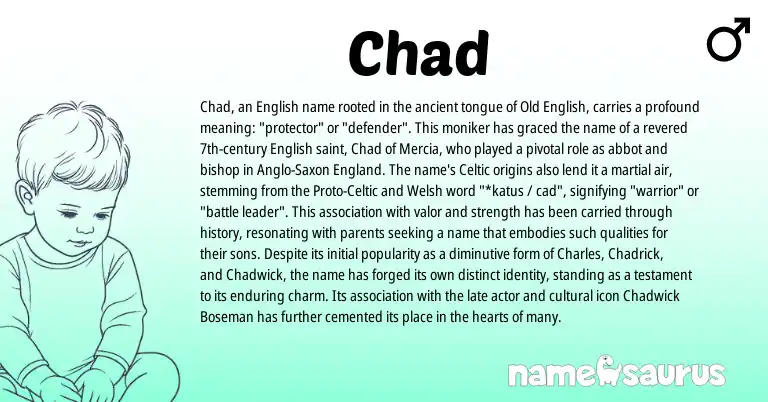 Chad

♂

Chad, an English name rooted in the ancient tongue of Old English, carries a profound meaning: "protector" or "defender". This moniker has graced the name of a revered 7th-century English saint, Chad of Mercia, who played a pivotal role as abbot and bishop in Anglo-Saxon England. The name's Celtic origins also lend it a martial air, stemming from the Proto-Celtic and Welsh word "*katus / cad", signifying "warrior" or "battle leader". This association with valor and strength has been carried through history, resonating with parents seeking a name that embodies such qualities for their sons. Despite its initial popularity as a diminutive form of Charles, Chadrick, and Chadwick, the name has forged its own distinct identity, standing as a testament to its enduring charm. Its association with the late actor and cultural icon Chadwick Boseman has further cemented its place in the hearts of many.

namesaurus